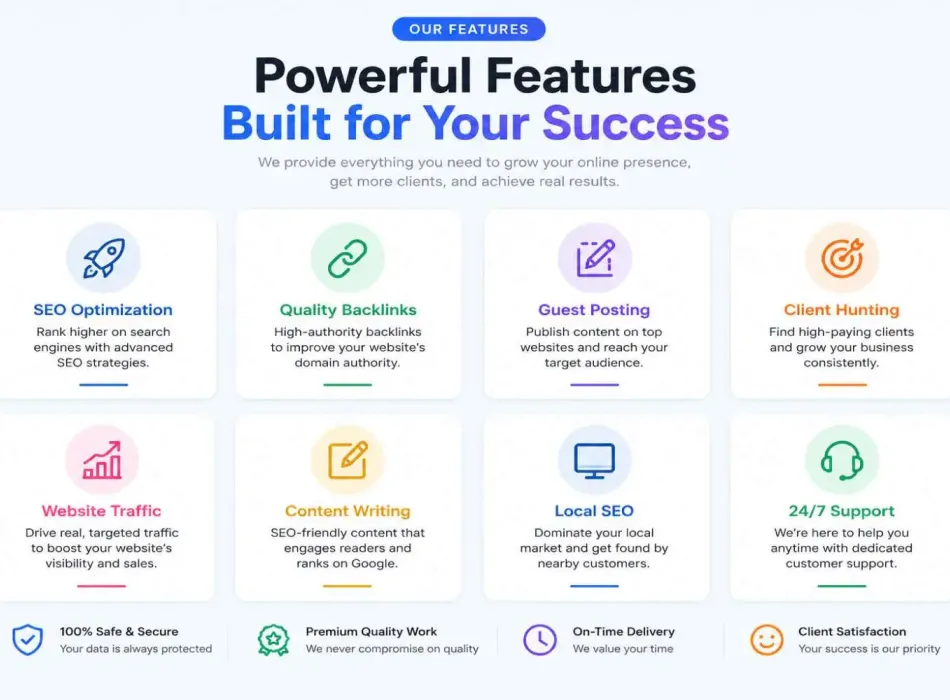 OUR FEATURES

Powerful Features
Built for Your Success

We provide everything you need to grow your online presence, get more clients, and achieve real results.

SEO Optimization
Rank higher on search engines with advanced SEO strategies.

Quality Backlinks
High-authority backlinks to improve your website's domain authority.

Guest Posting
Publish content on top websites and reach your target audience.

Client Hunting
Find high-paying clients and grow your business consistently.

Website Traffic
Drive real, targeted traffic to boost your website's visibility and sales.

Content Writing
SEO-friendly content that engages readers and ranks on Google.

Local SEO
Dominate your local market and get found by nearby customers.

24/7 Support
We're here to help you anytime with dedicated customer support.

100% Safe & Secure
Your data is always protected

Premium Quality Work
We never compromise on quality

On-Time Delivery
We value your time

Client Satisfaction
Your success is our priority